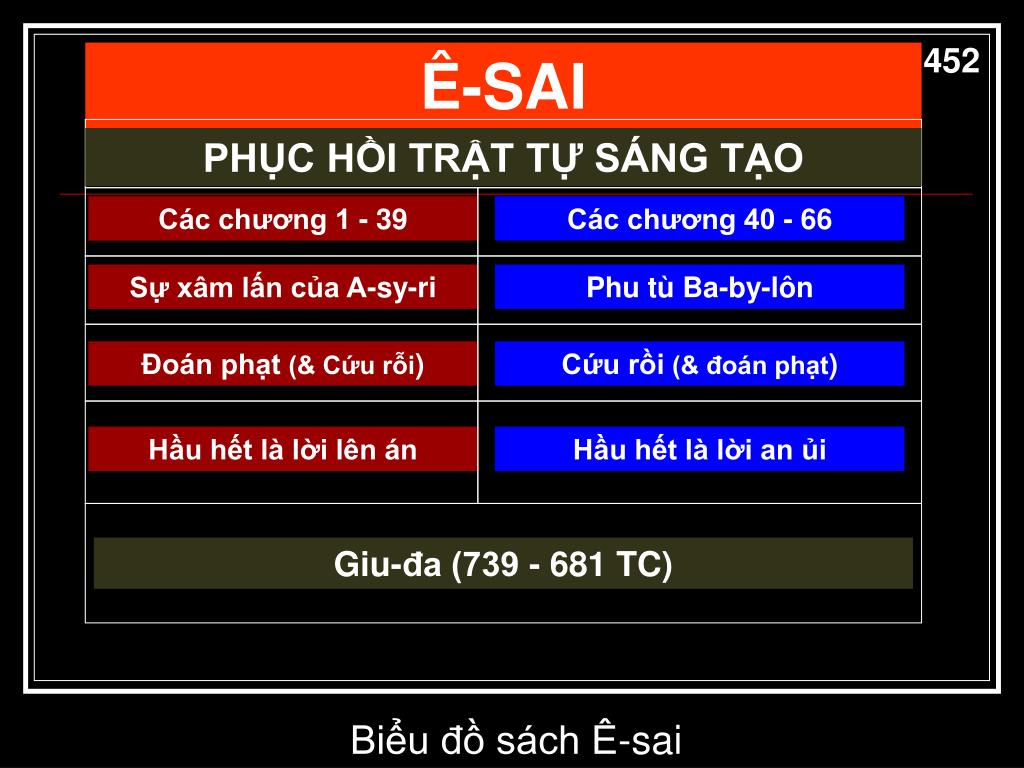 452

Ê-SAI

PHỤC HỒI TRẬT TỰ SÁNG TẠO

| Các chương 1 - 39 | Các chương 40 - 66 |
|---|---|
| Sự xâm lấn của A-sy-ri | Phu tù Ba-by-lôn |
| Đoán phạt (& Cứu rỗi) | Cứu rồi (& đoán phạt) |
| Hầu hết là lời lên án | Hầu hết là lời an ủi |

Giu-đa (739 - 681 TC)

Biểu đồ sách Ê-sai